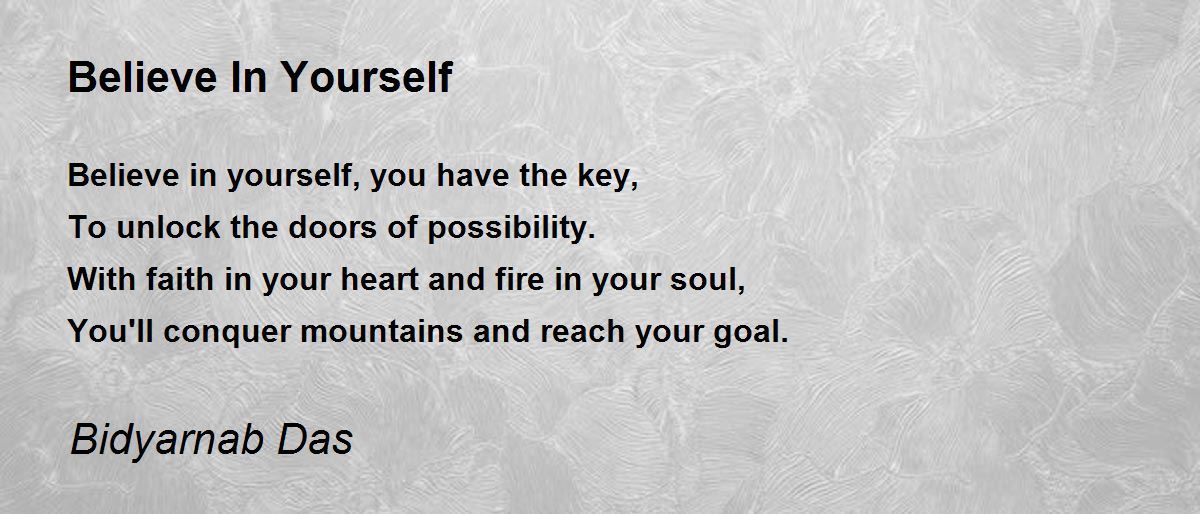 Believe In Yourself

Believe in yourself, you have the key,
To unlock the doors of possibility.
With faith in your heart and fire in your soul,
You'll conquer mountains and reach your goal.

Bidyarnab Das